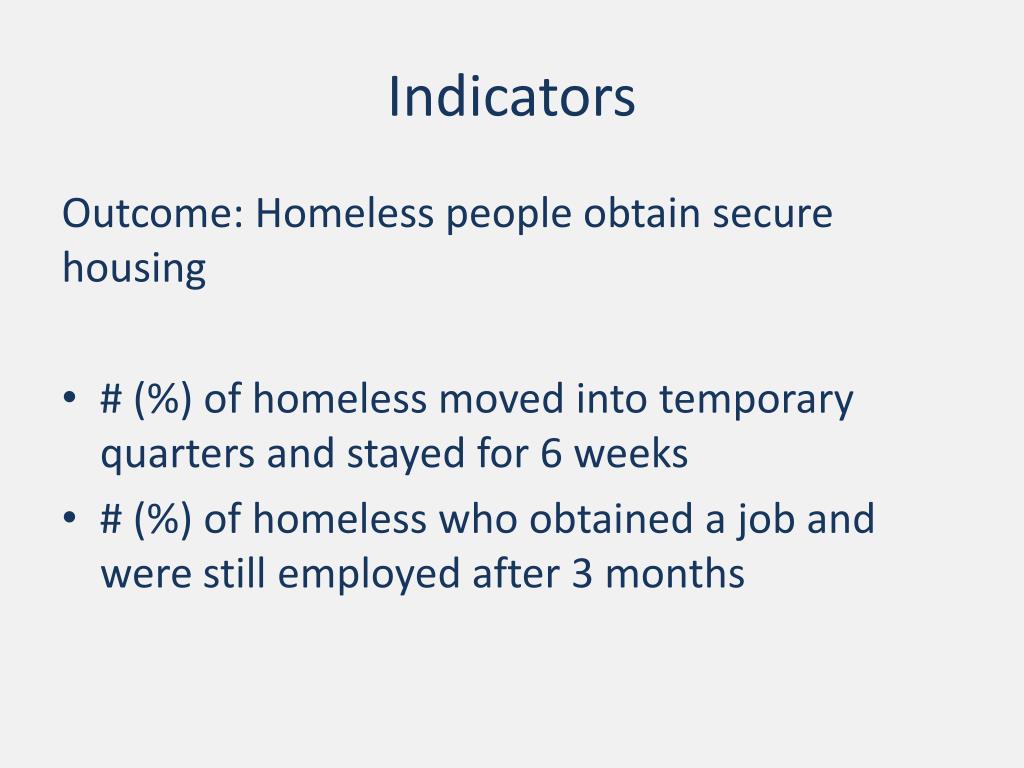 Indicators

Outcome: Homeless people obtain secure housing

• # (%) of homeless moved into temporary quarters and stayed for 6 weeks
• # (%) of homeless who obtained a job and were still employed after 3 months